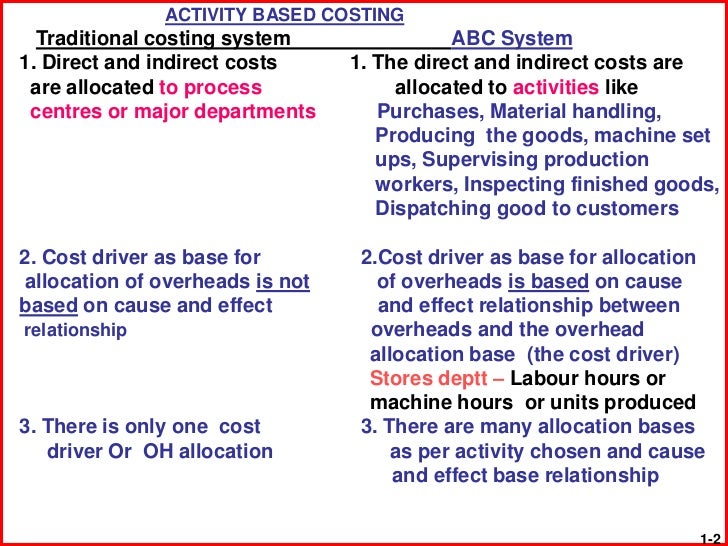 ACTIVITY BASED COSTING

Traditional costing system

1. Direct and indirect costs are allocated to process centres or major departments

2. Cost driver as base for allocation of overheads is not based on cause and effect relationship

3. There is only one cost driver Or OH allocation

ABC System

1. The direct and indirect costs are allocated to activities like Purchases, Material handling, Producing the goods, machine set ups, Supervising production workers, Inspecting finished goods, Dispatching good to customers

2.Cost driver as base for allocation of overheads is based on cause and effect relationship between overheads and the overhead allocation base (the cost driver) Stores deptt – Labour hours or machine hours or units produced

3. There are many allocation bases as per activity chosen and cause and effect base relationship

1-2